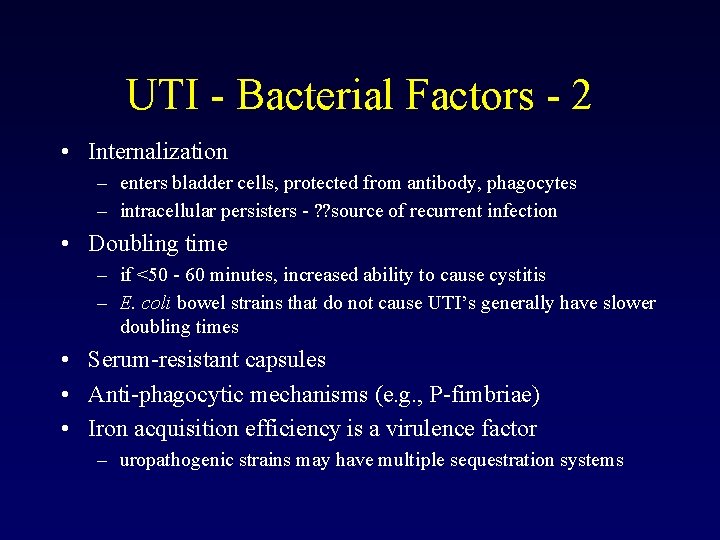 UTI - Bacterial Factors - 2

• Internalization
  – enters bladder cells, protected from antibody, phagocytes
  – intracellular persisters - ??source of recurrent infection

• Doubling time
  – if <50 - 60 minutes, increased ability to cause cystitis
  – E. coli bowel strains that do not cause UTI's generally have slower doubling times

• Serum-resistant capsules

• Anti-phagocytic mechanisms (e.g., P-fimbriae)

• Iron acquisition efficiency is a virulence factor
  – uropathogenic strains may have multiple sequestration systems